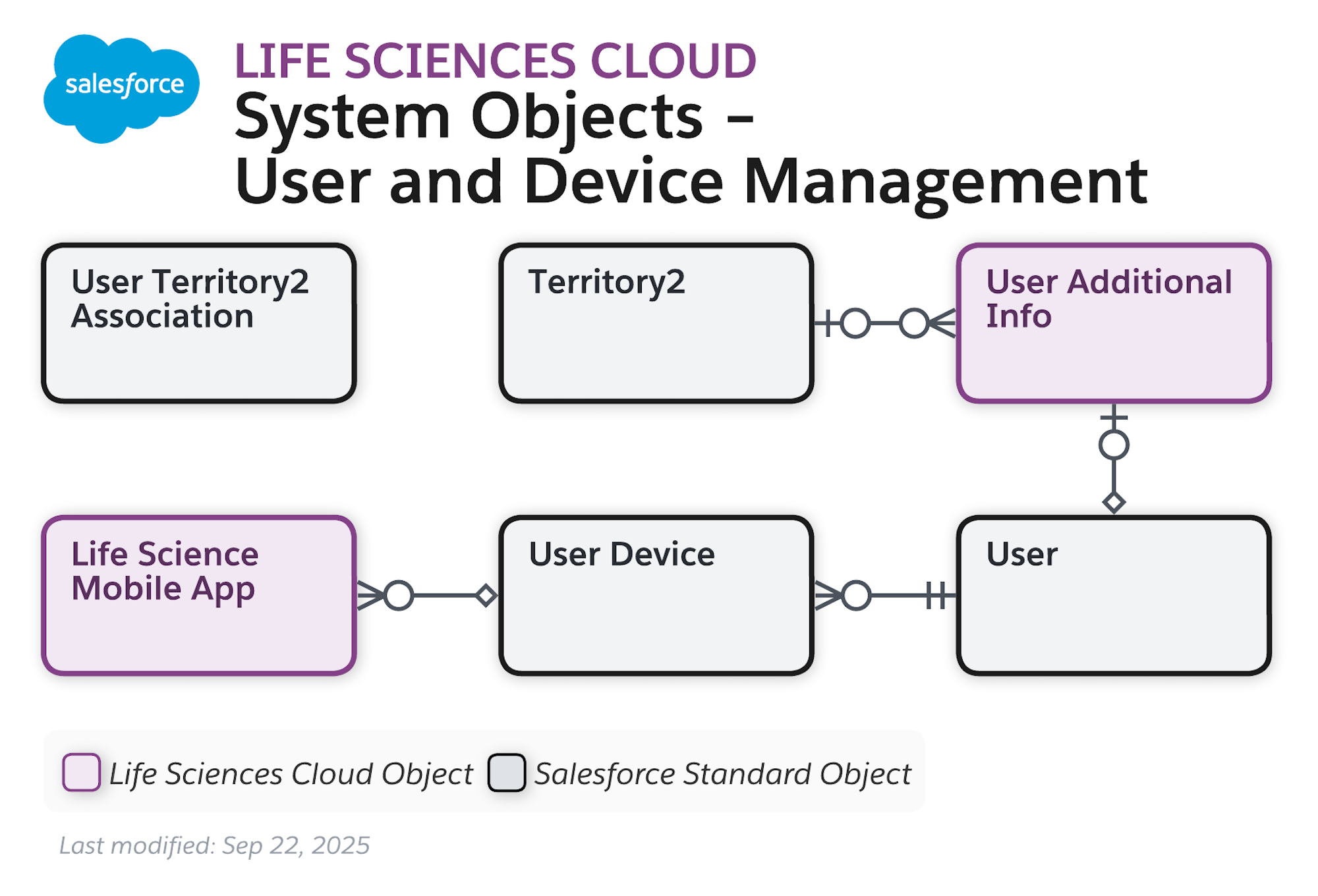 salesforce

LIFE SCIENCES CLOUD
System Objects –
User and Device Management

User Territory2 Association

Territory2

User Additional Info

Life Science Mobile App

User Device

User

Life Sciences Cloud Object Salesforce Standard Object

Last modified: Sep 22, 2025